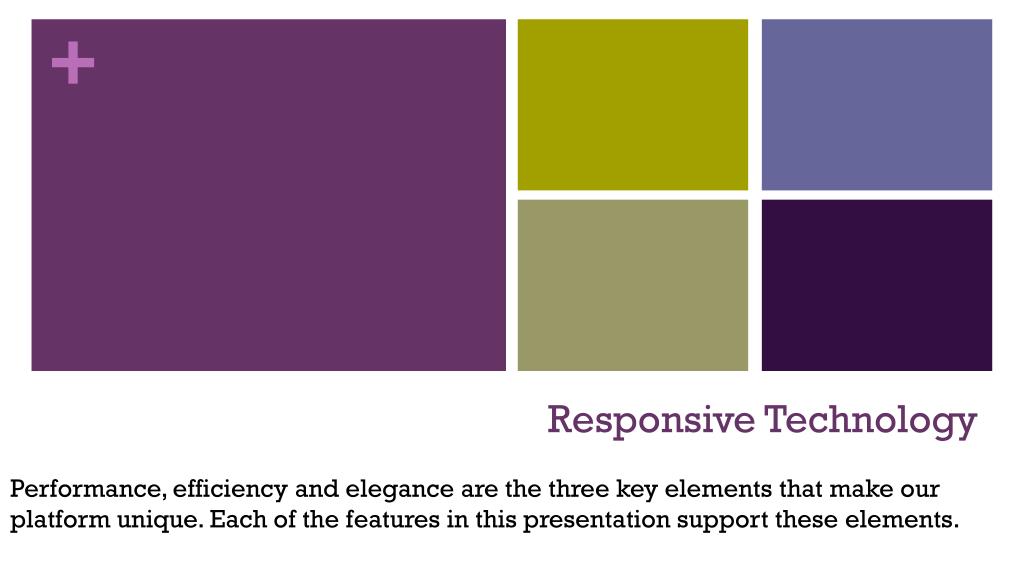 +

Responsive Technology

Performance, efficiency and elegance are the three key elements that make our platform unique. Each of the features in this presentation support these elements.